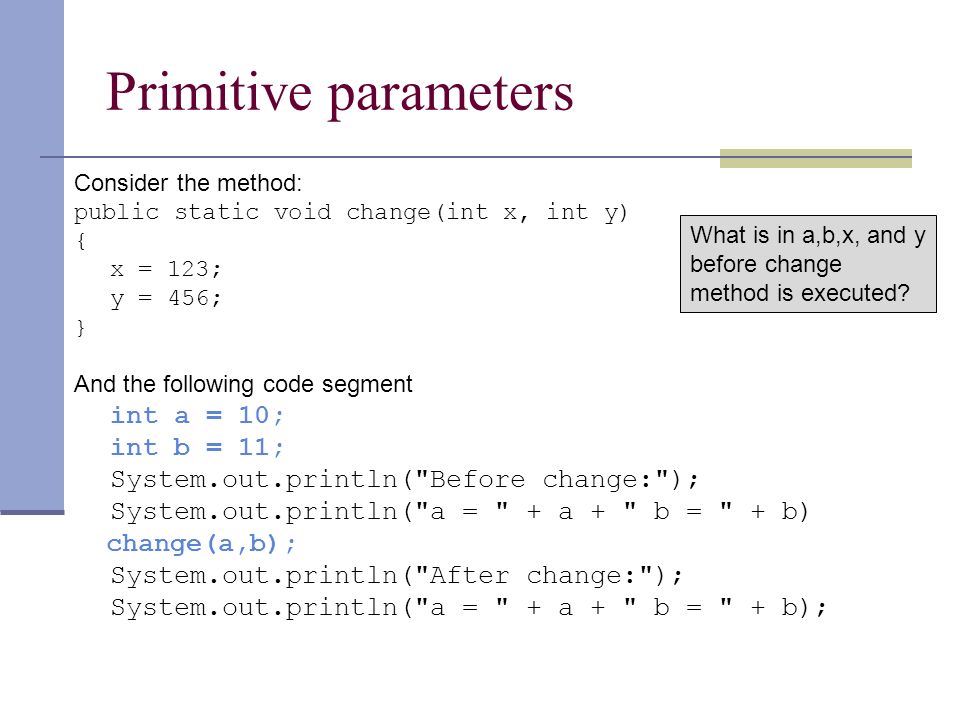 Primitive parameters

Consider the method:
public static void change(int x, int y)
{
x = 123;
y = 456;
}

What is in a,b,x, and y before change method is executed?

And the following code segment
int a = 10;
int b = 11;
System.out.println("Before change:");
System.out.println("a = " + a + " b = " + b)
change(a,b);
System.out.println("After change:");
System.out.println("a = " + a + " b = " + b);